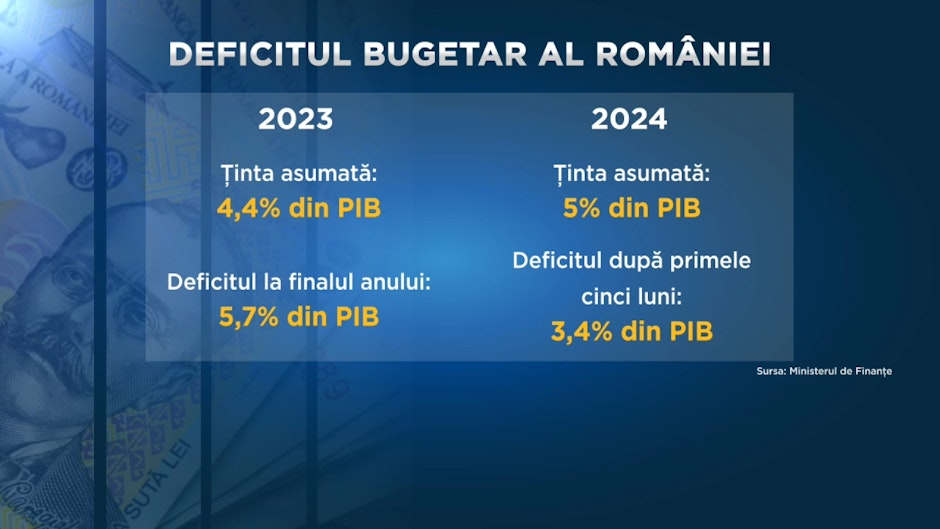 DEFICITUL BUGETAR AL ROMÂNIEI

2023

Ținta asumată:
4,4% din PIB

Deficitul la finalul anului:
5,7% din PIB

2024

Ținta asumată:
5% din PIB

Deficitul după primele cinci luni:
3,4% din PIB

Sursa: Ministerul de Finanțe